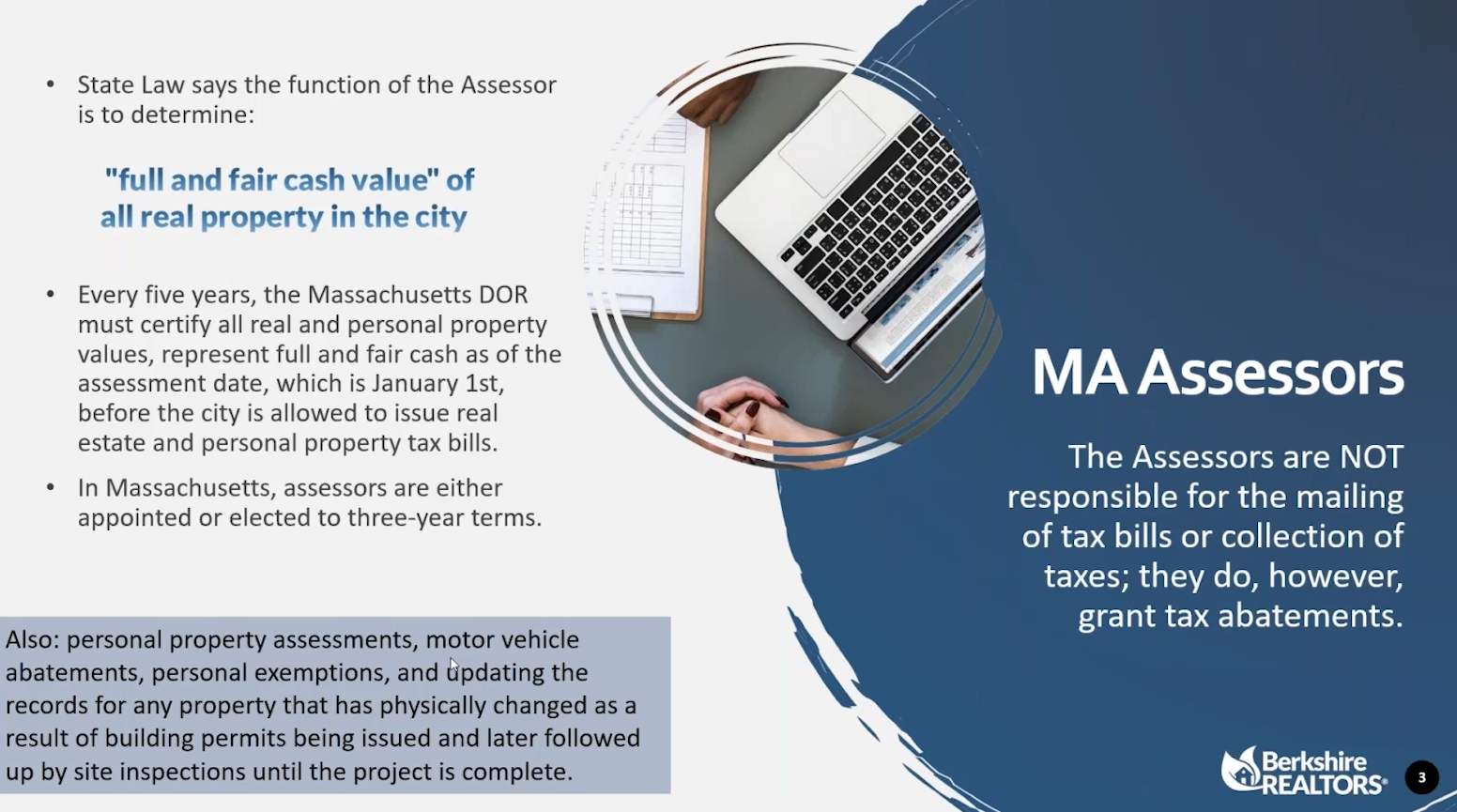 • State Law says the function of the Assessor is to determine:

"full and fair cash value" of all real property in the city

• Every five years, the Massachusetts DOR must certify all real and personal property values, represent full and fair cash as of the assessment date, which is January 1st, before the city is allowed to issue real estate and personal property tax bills.

• In Massachusetts, assessors are either appointed or elected to three-year terms.

Also: personal property assessments, motor vehicle abatements, personal exemptions, and updating the records for any property that has physically changed as a result of building permits being issued and later followed up by site inspections until the project is complete.

MA Assessors

The Assessors are NOT responsible for the mailing of tax bills or collection of taxes; they do, however, grant tax abatements.

Berkshire REALTORS®

3